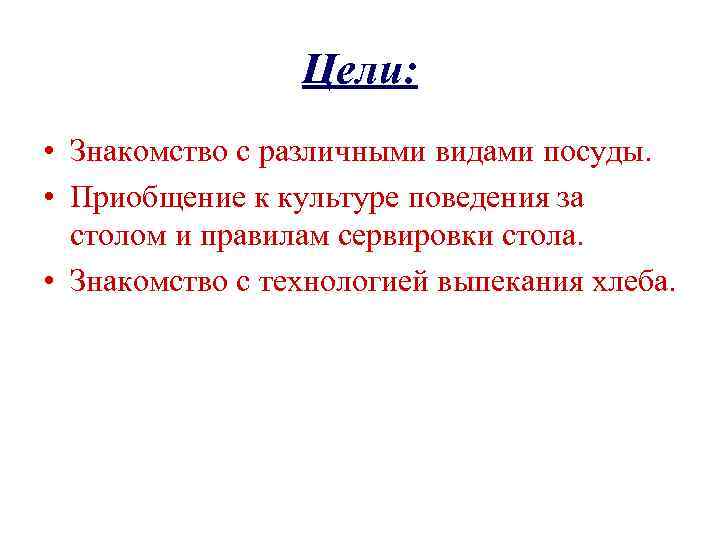 Цели:

• Знакомство с различными видами посуды.
• Приобщение к культуре поведения за столом и правилам сервировки стола.
• Знакомство с технологией выпекания хлеба.